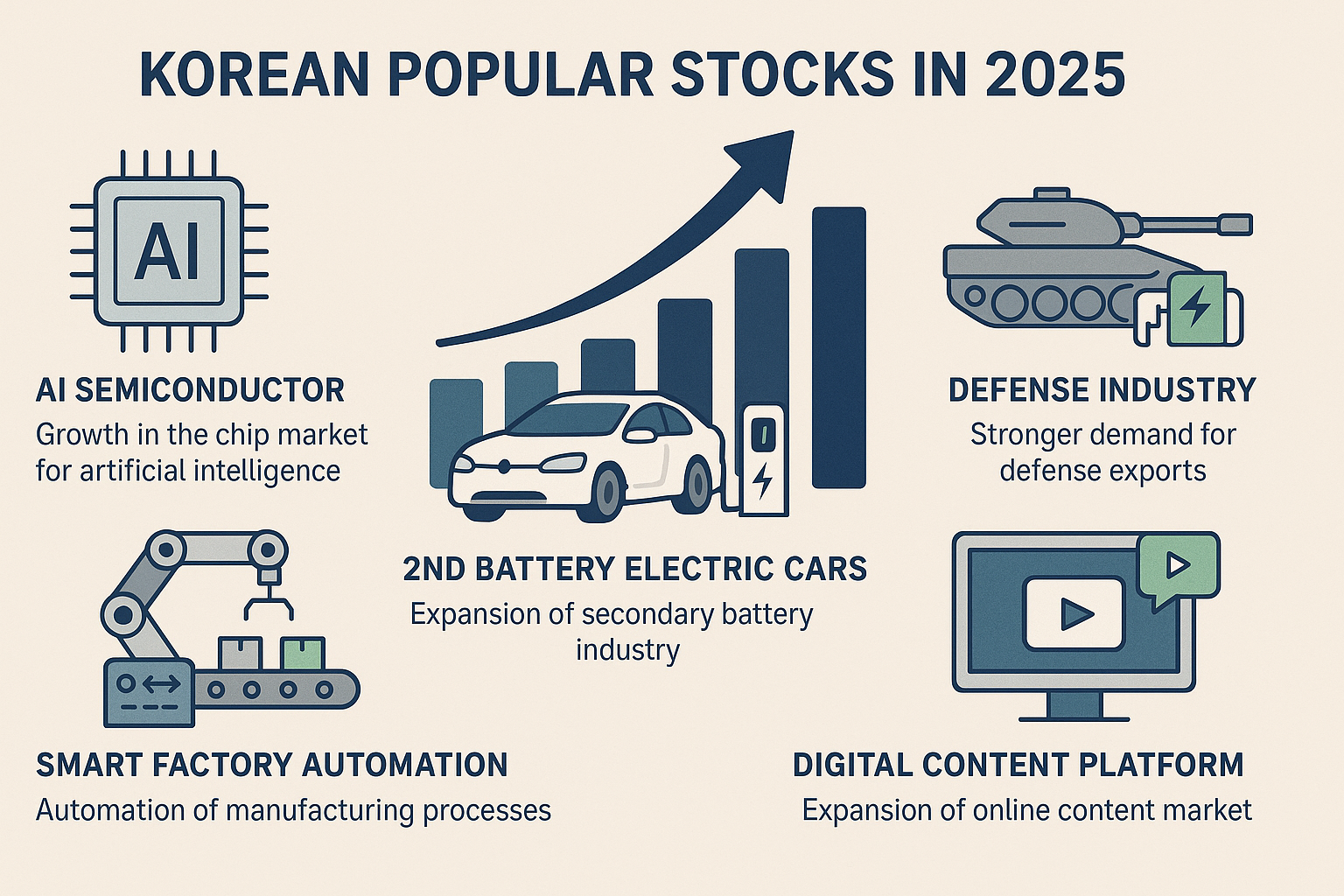 KOREAN POPULAR STOCKS IN 2025

AI

AI SEMICONDUCTOR
Growth in the chip market for artificial intelligence

2ND BATTERY ELECTRIC CARS
Expansion of secondary battery industry

DEFENSE INDUSTRY
Stronger demand for defense exports

SMART FACTORY AUTOMATION
Automation of manufacturing processes

DIGITAL CONTENT PLATFORM
Expansion of online content market